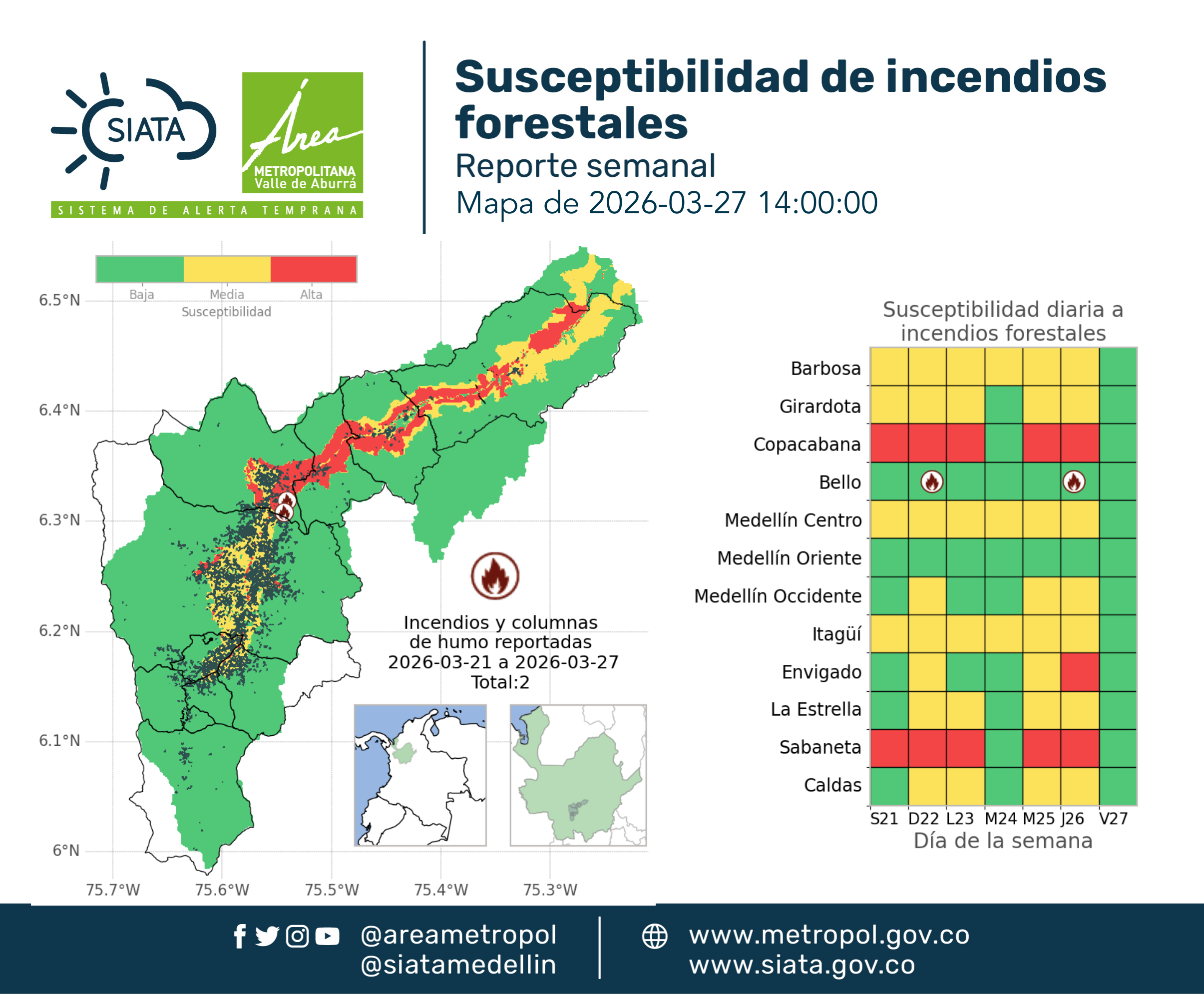 SIATA

Área METROPOLITANA Valle de Aburrá

SISTEMA DE ALERTA TEMPRANA

Susceptibilidad de incendios forestales

Reporte semanal

Mapa de 2026-03-27 14:00:00

Baja Media Alta

Susceptibilidad

6.5°N
6.4°N
6.3°N
6.2°N
6.1°N
6°N

75.7°W 75.6°W 75.5°W 75.4°W 75.3°W

Incendios y columnas de humo reportadas 2026-03-21 a 2026-03-27 Total:2

Susceptibilidad diaria a incendios forestales

Barbosa
Girardota
Copacabana
Bello
Medellín Centro
Medellín Oriente
Medellín Occidente
Itagüí
Envigado
La Estrella
Sabaneta
Caldas

S21 D22 L23 M24 M25 J26 V27

Día de la semana

@areametropol
@siatamedellin

www.metropol.gov.co
www.siata.gov.co